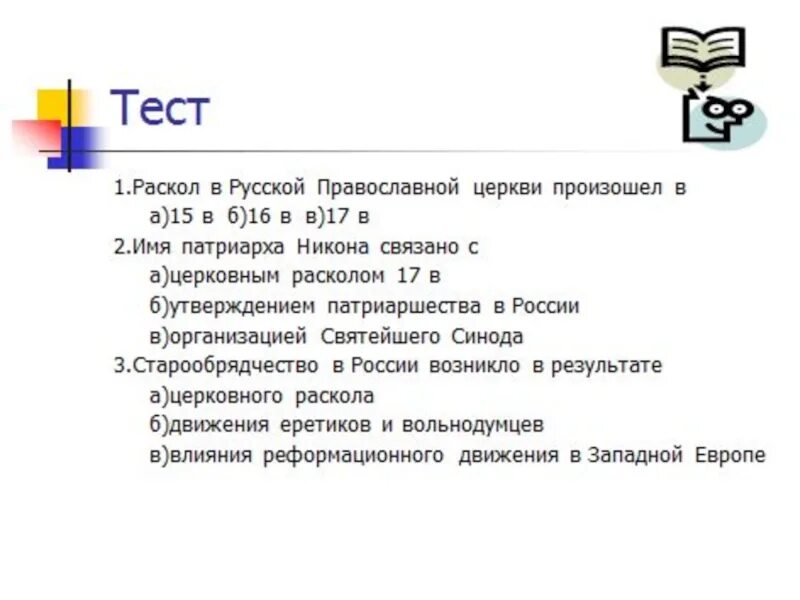 Тест

1.Раскол в Русской Православной церкви произошел в
а)15 в б)16 в в)17 в
2.Имя патриарха Никона связано с
а)церковным расколом 17 в
б)утверждением патриаршества в России
в)организацией Святейшего Синода
3.Старообрядчество в России возникло в результате
а)церковного раскола
б)движения еретиков и вольнодумцев
в)влияния реформационного движения в Западной Европе